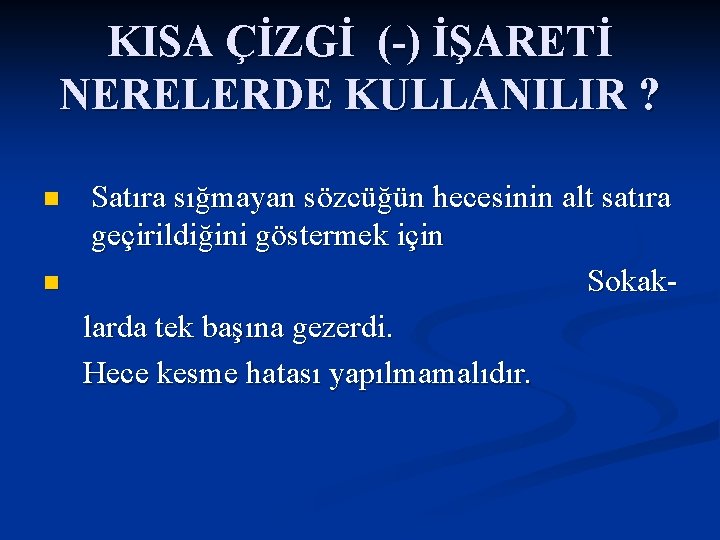 KISA ÇİZGİ (-) İŞARETİ NERELERDE KULLANILIR ?

Satıra sığmayan sözcüğün hecesinin alt satıra geçirildiğini göstermek için

Sokak-
larda tek başına gezerdi.
Hece kesme hatası yapılmamalıdır.